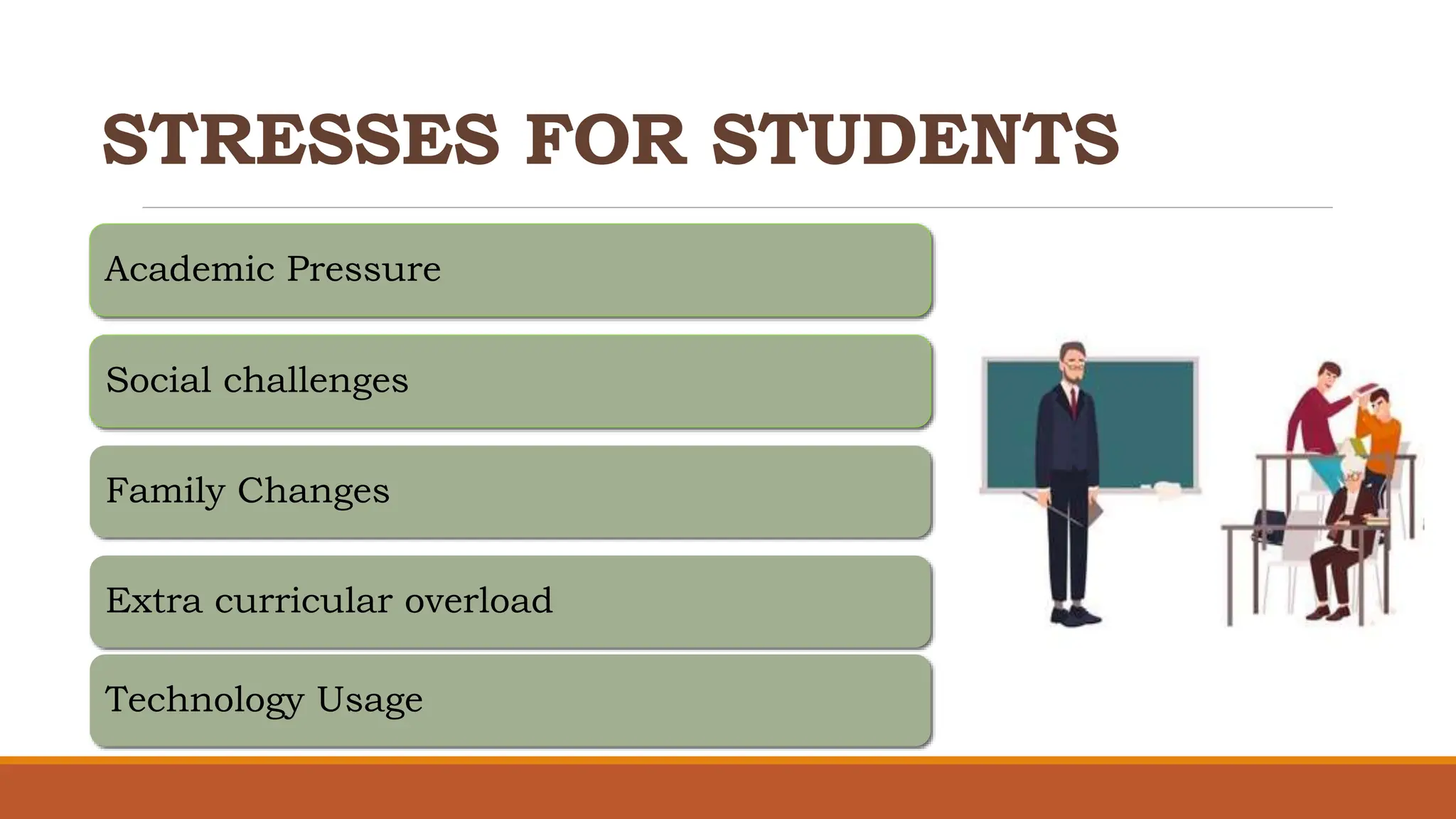 STRESSES FOR STUDENTS

Academic Pressure

Social challenges

Family Changes

Extra curricular overload

Technology Usage